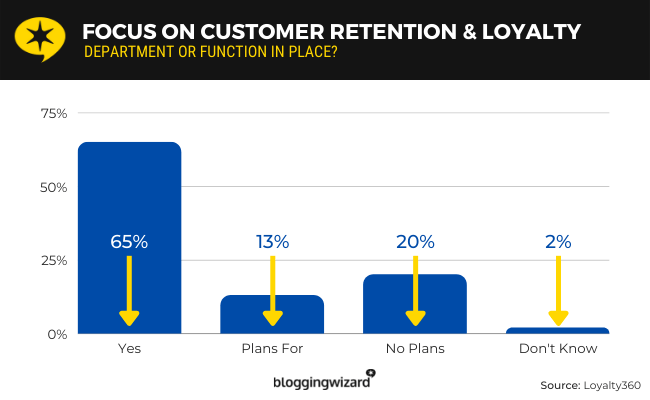 FOCUS ON CUSTOMER RETENTION & LOYALTY
DEPARTMENT OR FUNCTION IN PLACE?

75%
50%
25%
0%

65%
13%
20%
2%

Yes
Plans For
No Plans
Don't Know

bloggingwizard

Source: Loyalty360